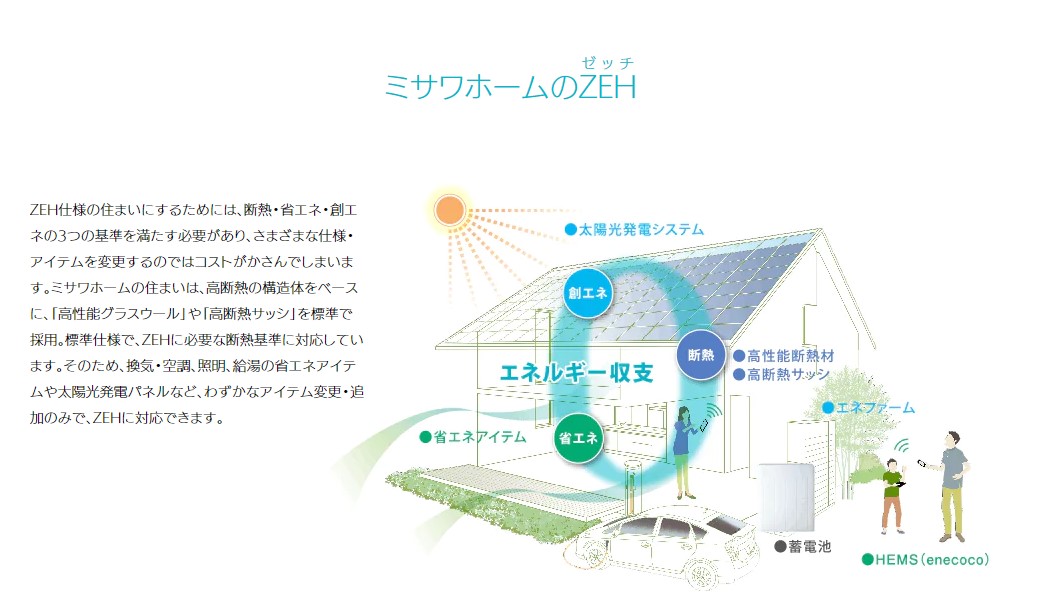 ゼッチ
ミサワホームのZEH

ZEH仕様の住まいにするためには、断熱・省エネ・創エネの3つの基準を満たす必要があり、さまざまな仕様・アイテムを変更するのではコストがかさんでしまいます。ミサワホームの住まいは、高断熱の構造体をベースに、「高性能グラスウール」や「高断熱サッシ」を標準で採用。標準仕様で、ZEHに必要な断熱基準に対応しています。そのため、換気・空調、照明、給湯の省エネアイテムや太陽光発電パネルなど、わずかなアイテム変更・追加のみで、ZEHに対応できます。

●太陽光発電システム
創エネ
断熱
●高性能断熱材
●高断熱サッシ
エネルギー収支
●エネファーム
●省エネアイテム
省エネ
●蓄電池
●HEMS（enecoco）